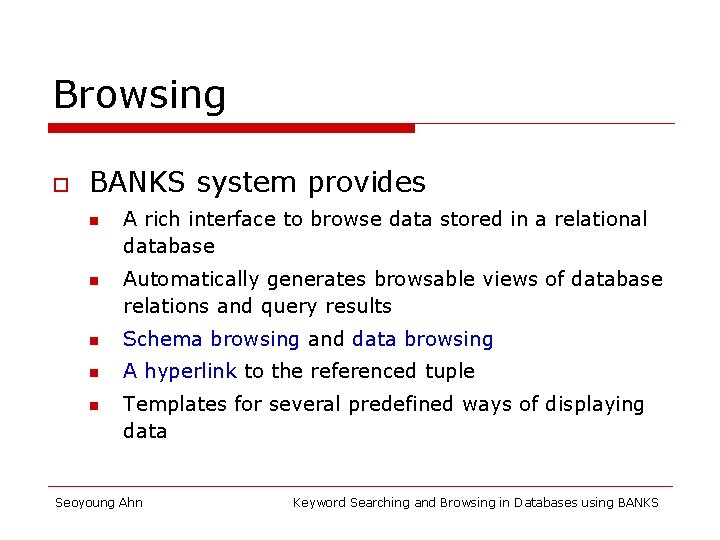 Browsing

BANKS system provides

A rich interface to browse data stored in a relational database

Automatically generates browsable views of database relations and query results

Schema browsing and data browsing

A hyperlink to the referenced tuple

Templates for several predefined ways of displaying data

Seoyoung Ahn

Keyword Searching and Browsing in Databases using BANKS